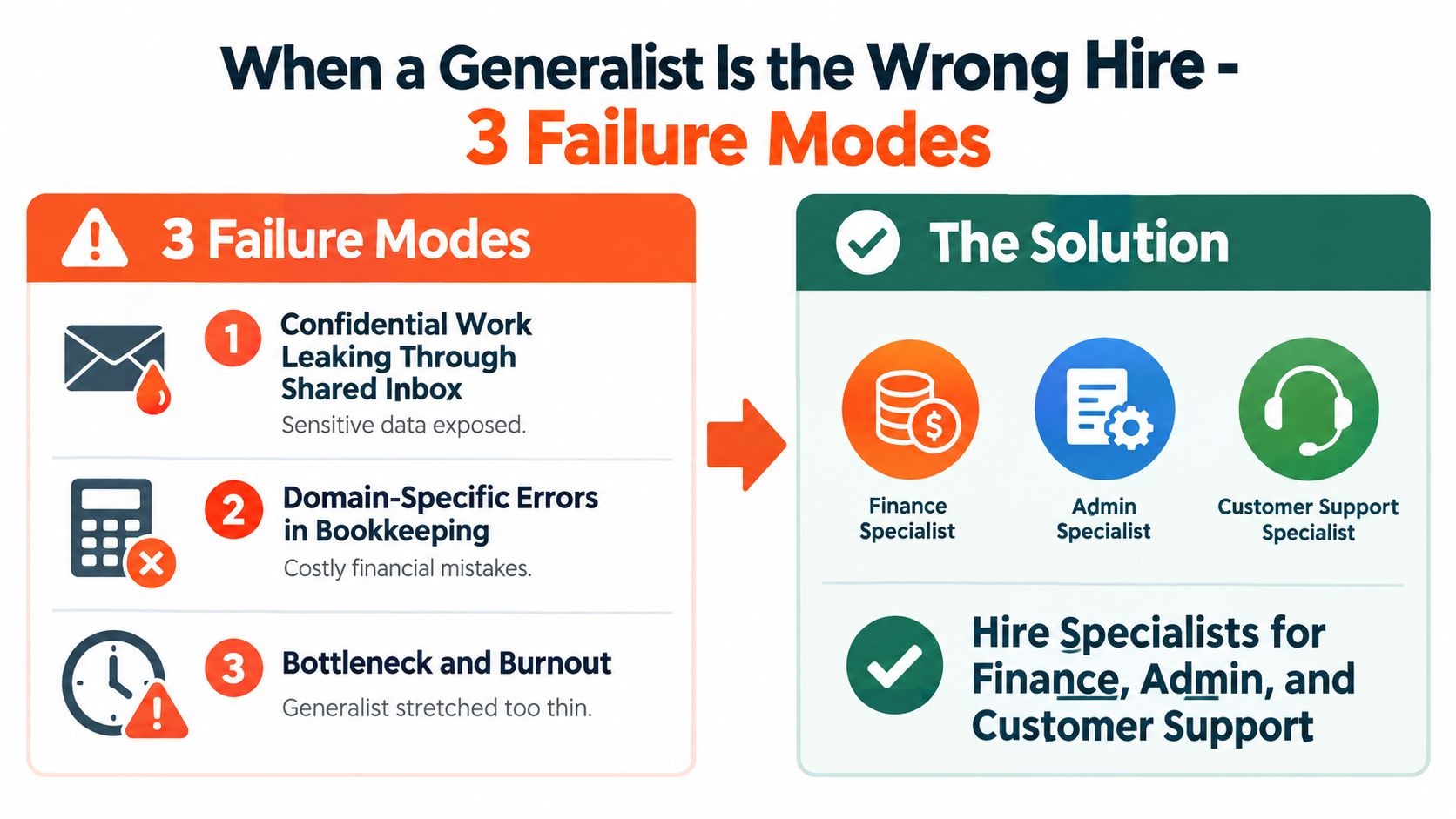 When a Generalist Is the Wrong Hire -
3 Failure Modes

3 Failure Modes

1 Confidential Work Leaking Through Shared Inbox
Sensitive data exposed.

2 Domain-Specific Errors in Bookkeeping
Costly financial mistakes.

3 Bottleneck and Burnout
Generalist stretched too thin.

The Solution

Finance Specialist

Admin Specialist

Customer Support Specialist

Hire Specialists for Finance, Admin, and Customer Support